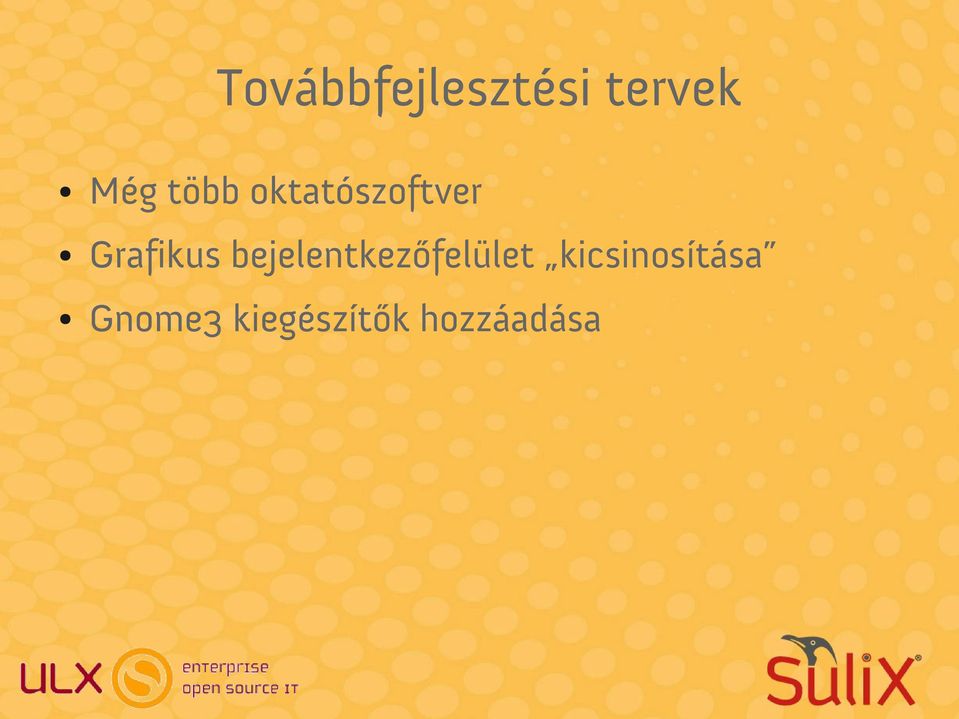 Továbbfejlesztési tervek

• Még több oktatószoftver
• Grafikus bejelentkezőfelület „kicsinosítása”
• Gnome3 kiegészítők hozzáadása

ULX enterprise open source IT

SuliX